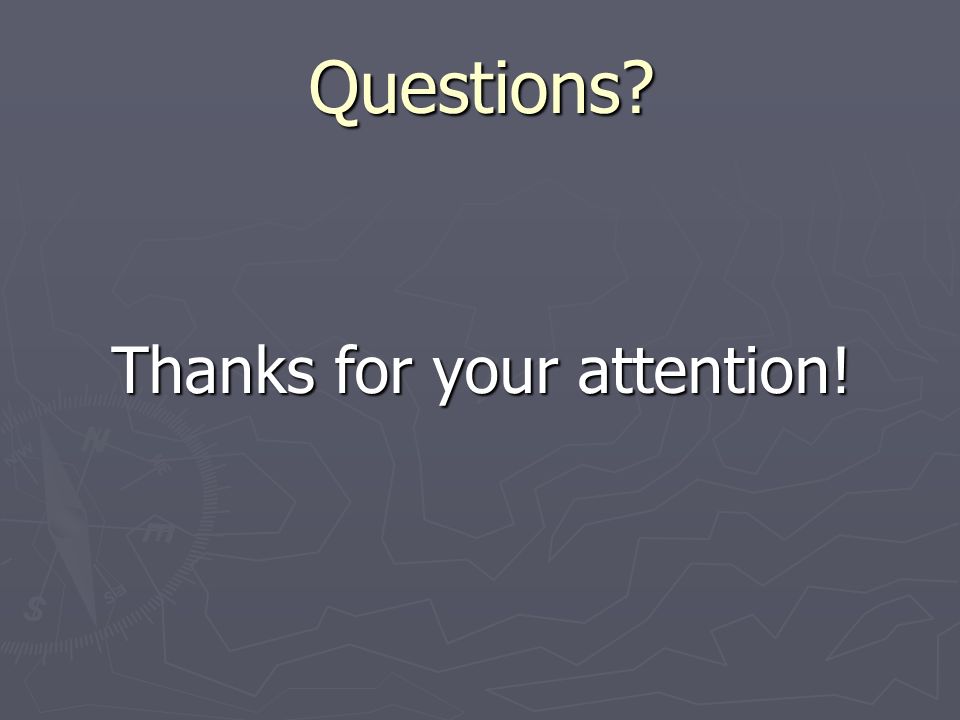 Questions?

Thanks for your attention!